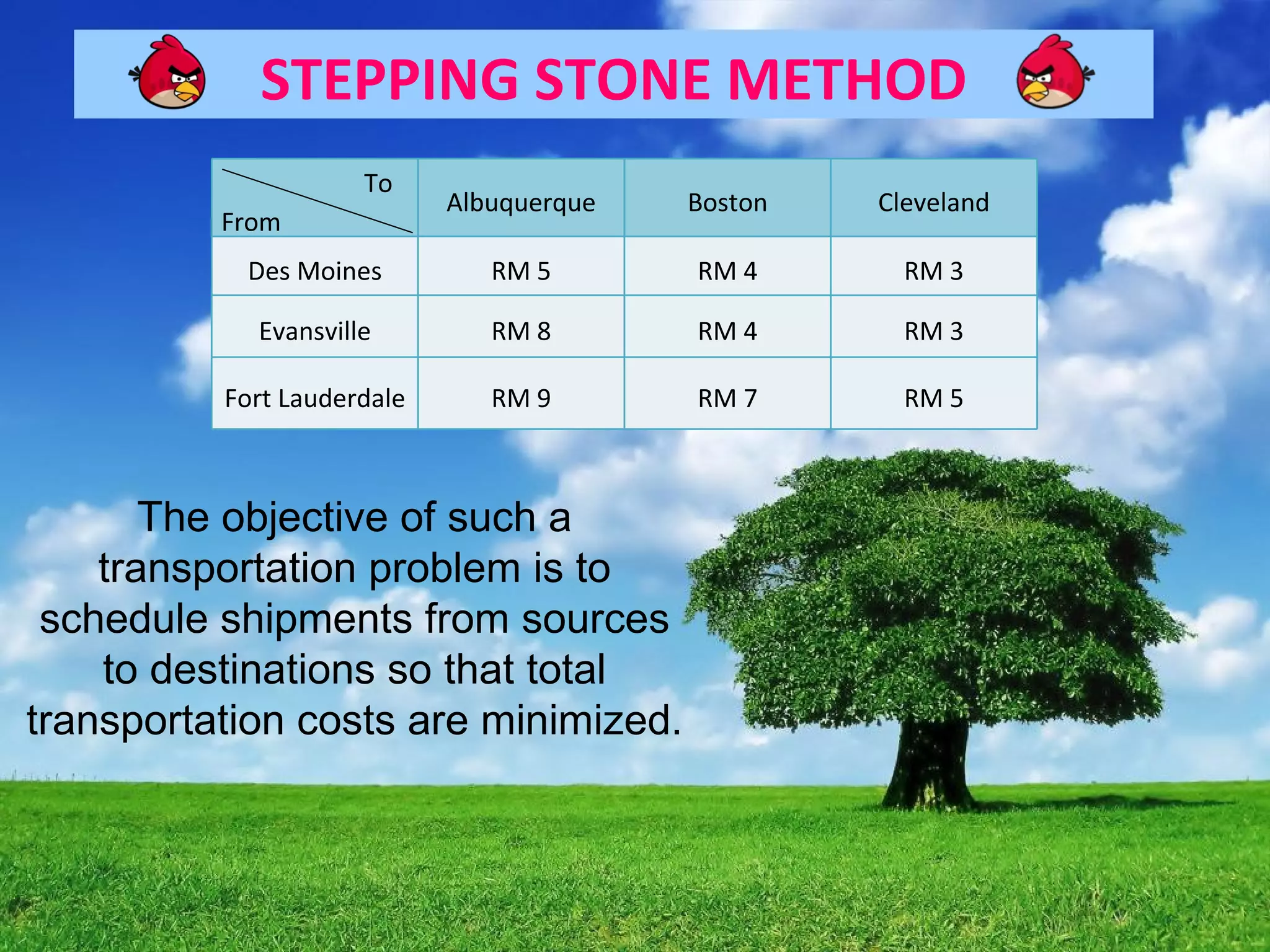 STEPPING STONE METHOD

| To / From | Albuquerque | Boston | Cleveland |
|---|---|---|---|
| Des Moines | RM 5 | RM 4 | RM 3 |
| Evansville | RM 8 | RM 4 | RM 3 |
| Fort Lauderdale | RM 9 | RM 7 | RM 5 |

The objective of such a transportation problem is to schedule shipments from sources to destinations so that total transportation costs are minimized.